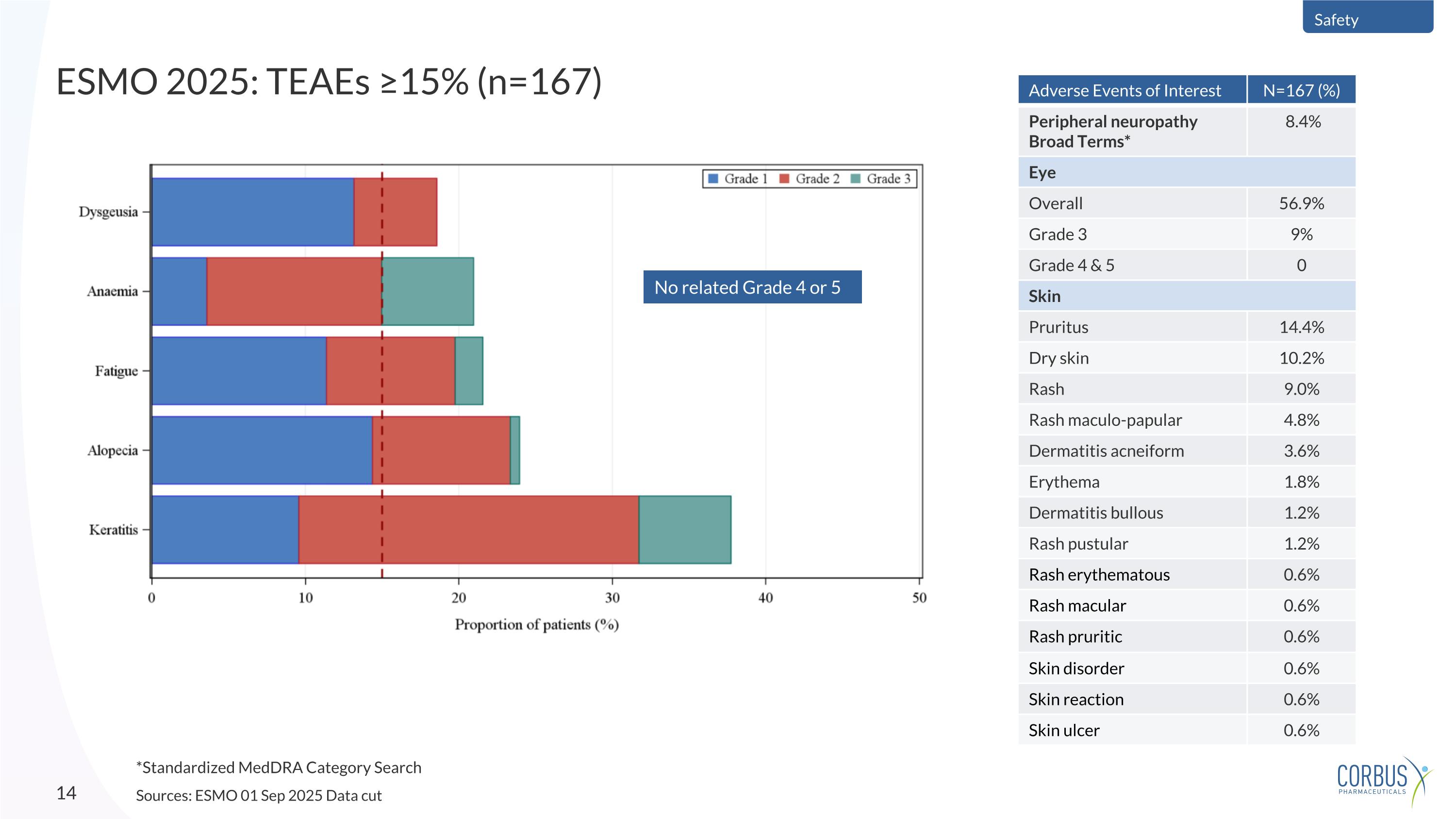 Safety

ESMO 2025: TEAEs ≥15% (n=167)

Grade 1 Grade 2 Grade 3

Dysgeusia

Anaemia

Fatigue

Alopecia

Keratitis

No related Grade 4 or 5

0 10 20 30 40 50

Proportion of patients (%)

| Adverse Events of Interest | N=167 (%) |
|---|---|
| Peripheral neuropathy Broad Terms* | 8.4% |
| Eye | |
| Overall | 56.9% |
| Grade 3 | 9% |
| Grade 4 & 5 | 0 |
| Skin | |
| Pruritus | 14.4% |
| Dry skin | 10.2% |
| Rash | 9.0% |
| Rash maculo-papular | 4.8% |
| Dermatitis acneiform | 3.6% |
| Erythema | 1.8% |
| Dermatitis bullous | 1.2% |
| Rash pustular | 1.2% |
| Rash erythematous | 0.6% |
| Rash macular | 0.6% |
| Rash pruritic | 0.6% |
| Skin disorder | 0.6% |
| Skin reaction | 0.6% |
| Skin ulcer | 0.6% |

*Standardized MedDRA Category Search

Sources: ESMO 01 Sep 2025 Data cut

14

CORBUS PHARMACEUTICALS